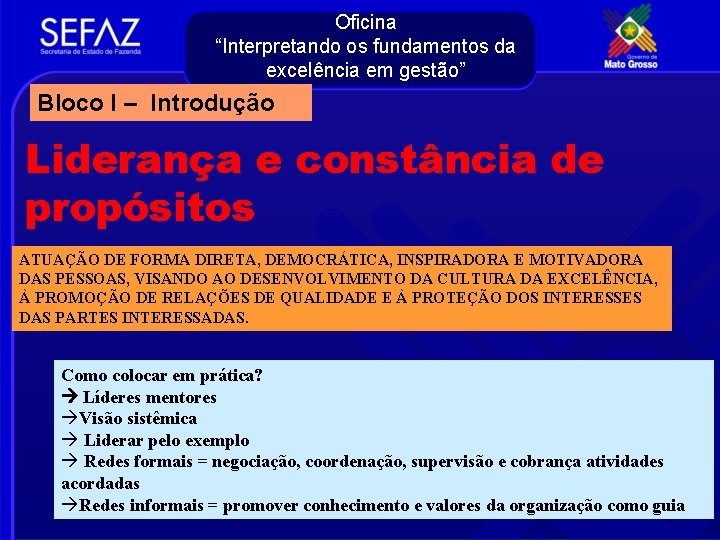 SEFAZ
Secretaria de Estado de Fazenda

Oficina
“Interpretando os fundamentos da excelência em gestão”

Governo de
Mato Grosso

Bloco I – Introdução

Liderança e constância de propósitos

ATUAÇÃO DE FORMA DIRETA, DEMOCRÁTICA, INSPIRADORA E MOTIVADORA DAS PESSOAS, VISANDO AO DESENVOLVIMENTO DA CULTURA DA EXCELÊNCIA, À PROMOÇÃO DE RELAÇÕES DE QUALIDADE E À PROTEÇÃO DOS INTERESSES DAS PARTES INTERESSADAS.

Como colocar em prática?
→ Líderes mentores
→Visão sistêmica
→ Liderar pelo exemplo
→ Redes formais = negociação, coordenação, supervisão e cobrança atividades acordadas
→Redes informais = promover conhecimento e valores da organização como guia